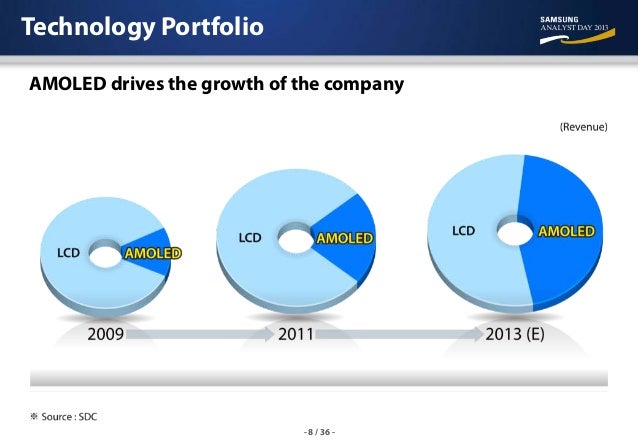 Technology Portfolio

SAMSUNG ANALYST DAY 2013

AMOLED drives the growth of the company

(Revenue)

LCD AMOLED

LCD AMOLED

LCD AMOLED

2009 2011 2013 (E)

※ Source : SDC

- 8 / 36 -